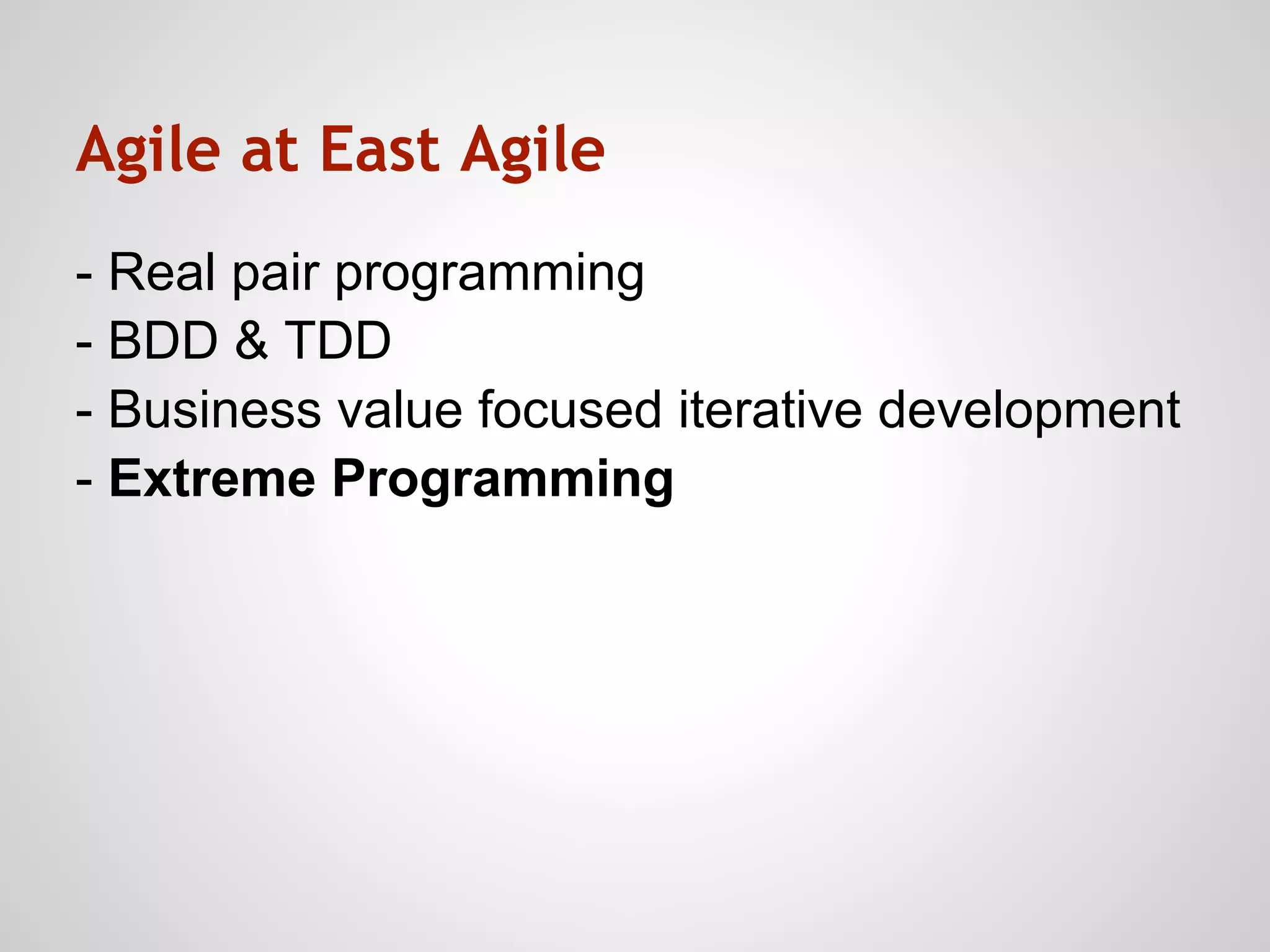 Agile at East Agile

- Real pair programming
- BDD & TDD
- Business value focused iterative development
- Extreme Programming